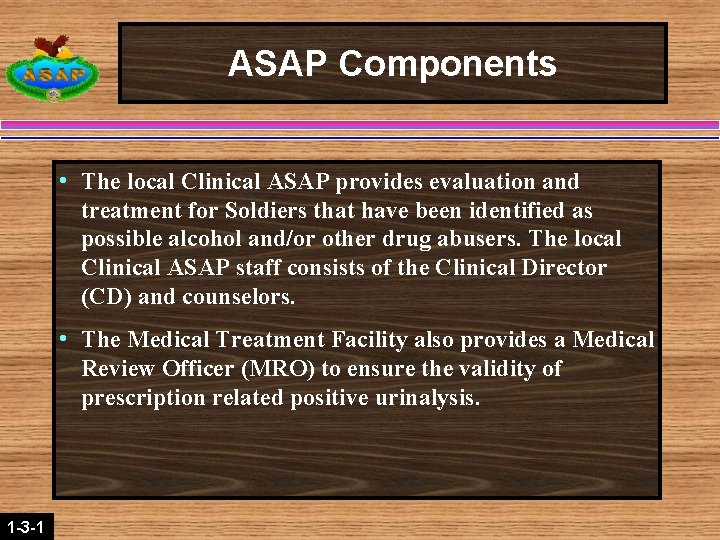 ASAP

ASAP Components

• The local Clinical ASAP provides evaluation and treatment for Soldiers that have been identified as possible alcohol and/or other drug abusers. The local Clinical ASAP staff consists of the Clinical Director (CD) and counselors.

• The Medical Treatment Facility also provides a Medical Review Officer (MRO) to ensure the validity of prescription related positive urinalysis.

1-3-1